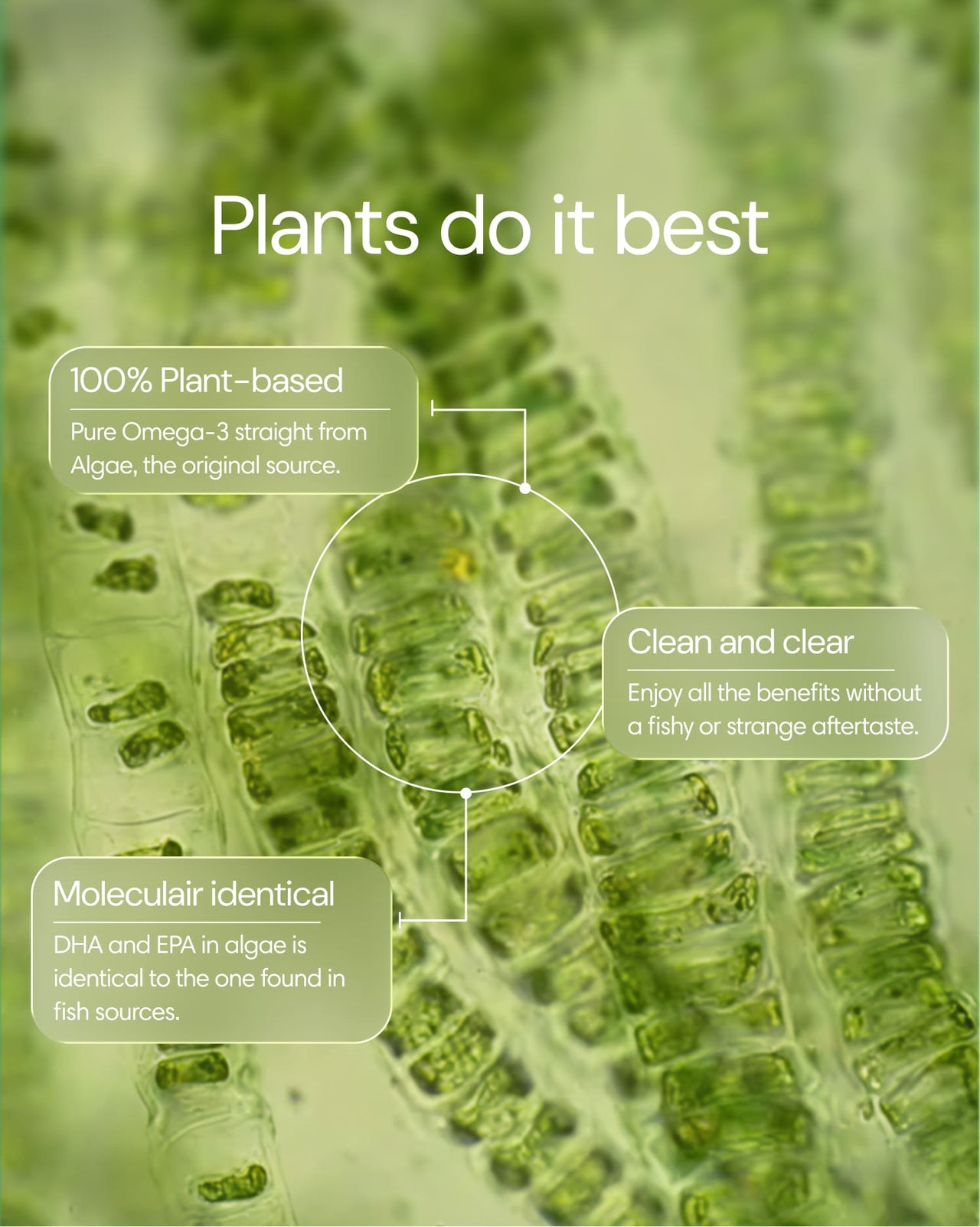 Plants do it best

100% Plant-based

Pure Omega-3 straight from Algae, the original source.

Clean and clear

Enjoy all the benefits without a fishy or strange aftertaste.

Moleculair identical

DHA and EPA in algae is identical to the one found in fish sources.